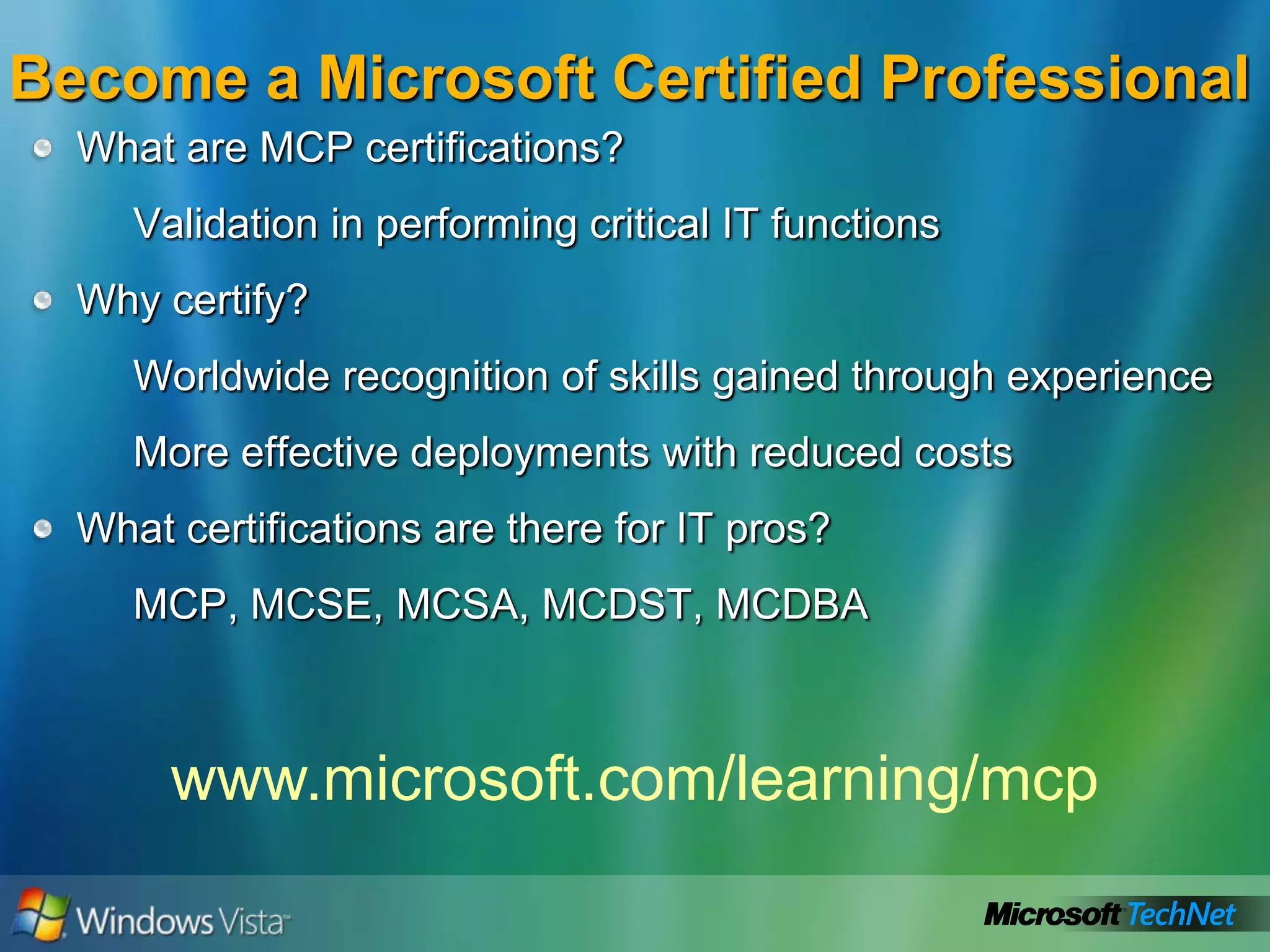 Become a Microsoft Certified Professional

What are MCP certifications?

Validation in performing critical IT functions

Why certify?

Worldwide recognition of skills gained through experience

More effective deployments with reduced costs

What certifications are there for IT pros?

MCP, MCSE, MCSA, MCDST, MCDBA

www.microsoft.com/learning/mcp

Windows Vista

Microsoft TechNet